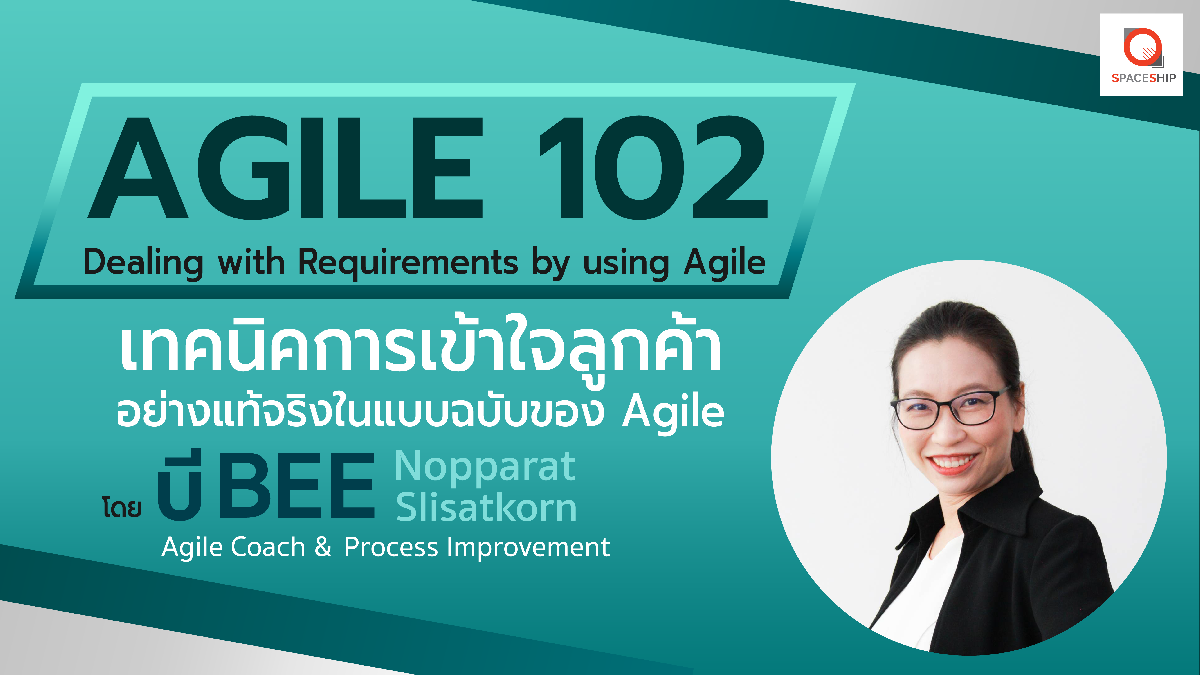 SPACESHIP

AGILE 102

Dealing with Requirements by using Agile

เทคนิคการเข้าใจลูกค้า
อย่างแท้จริงในแบบฉบับของ Agile

โดย บี BEE Nopparat Slisatkorn

Agile Coach & Process Improvement